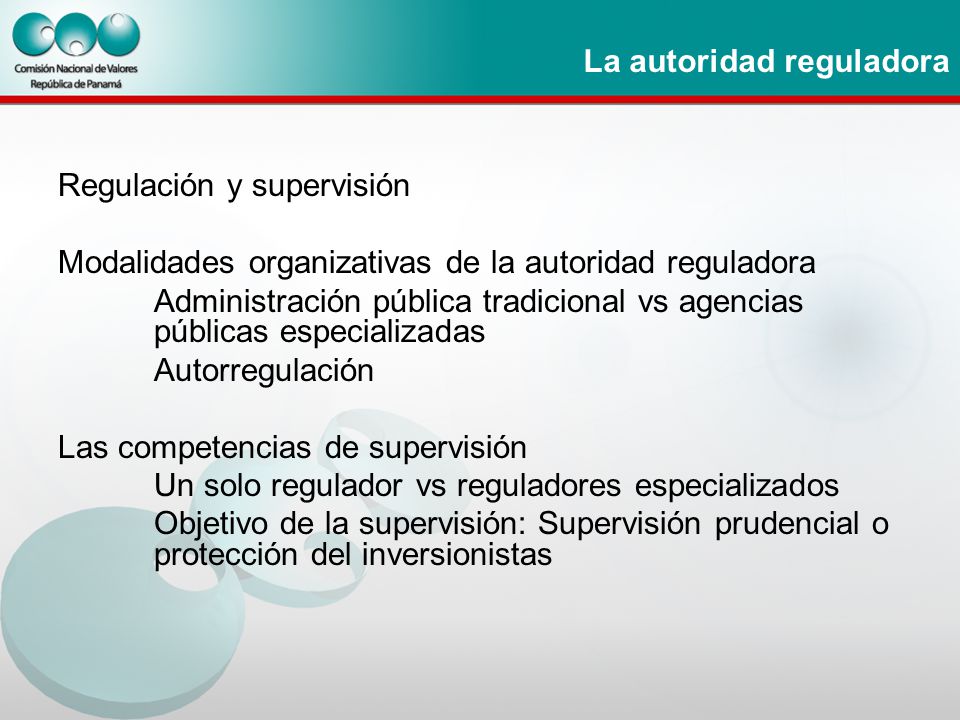 Comisión Nacional de Valores
República de Panamá

La autoridad reguladora

Regulación y supervisión

Modalidades organizativas de la autoridad reguladora
Administración pública tradicional vs agencias públicas especializadas
Autorregulación

Las competencias de supervisión
Un solo regulador vs reguladores especializados
Objetivo de la supervisión: Supervisión prudencial o protección del inversionistas